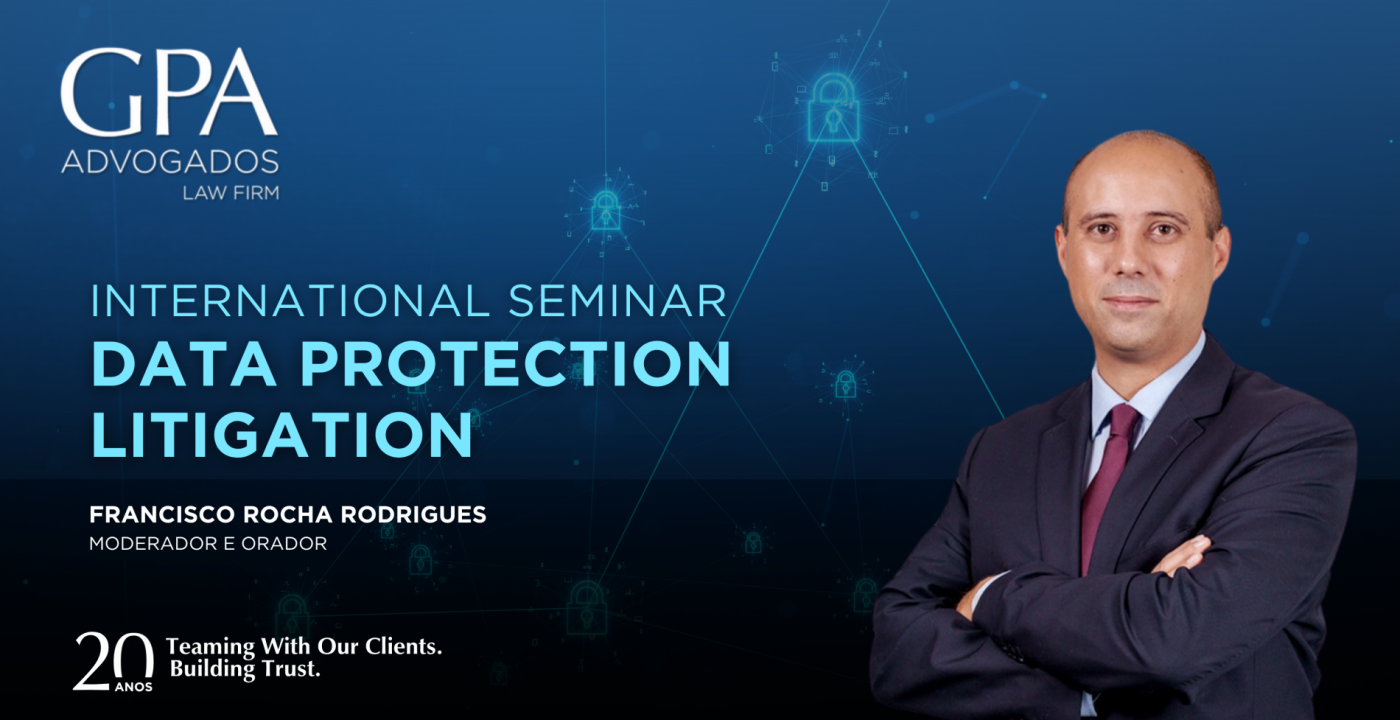 GPA
ADVOGADOS
LAW FIRM

INTERNATIONAL SEMINAR
DATA PROTECTION LITIGATION

FRANCISCO ROCHA RODRIGUES
MODERADOR E ORADOR

20 ANOS
Teaming With Our Clients.
Building Trust.